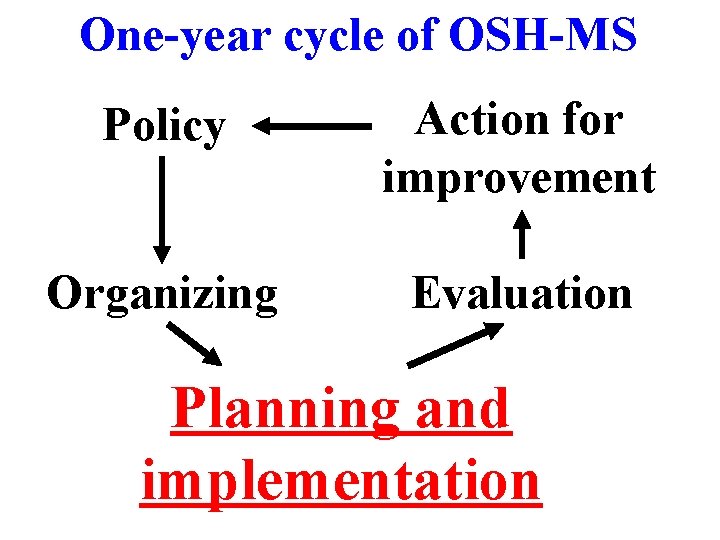 One-year cycle of OSH-MS

Policy

Action for improvement

Organizing

Evaluation

Planning and implementation